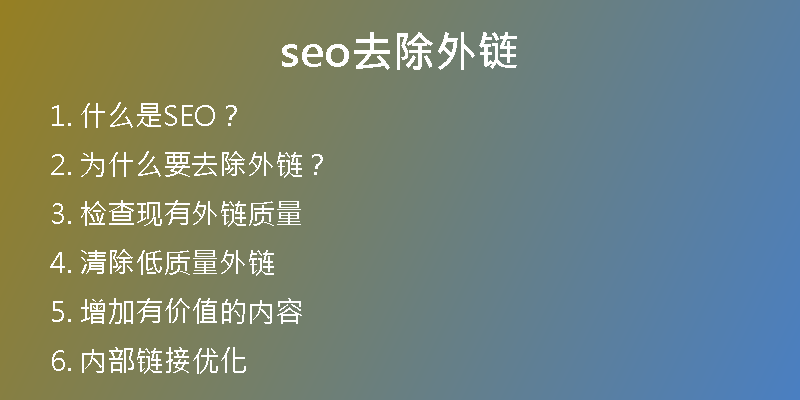 seo去除外链

1. 什么是SEO？
2. 为什么要去除外链？
3. 检查现有外链质量
4. 清除低质量外链
5. 增加有价值的内容
6. 内部链接优化